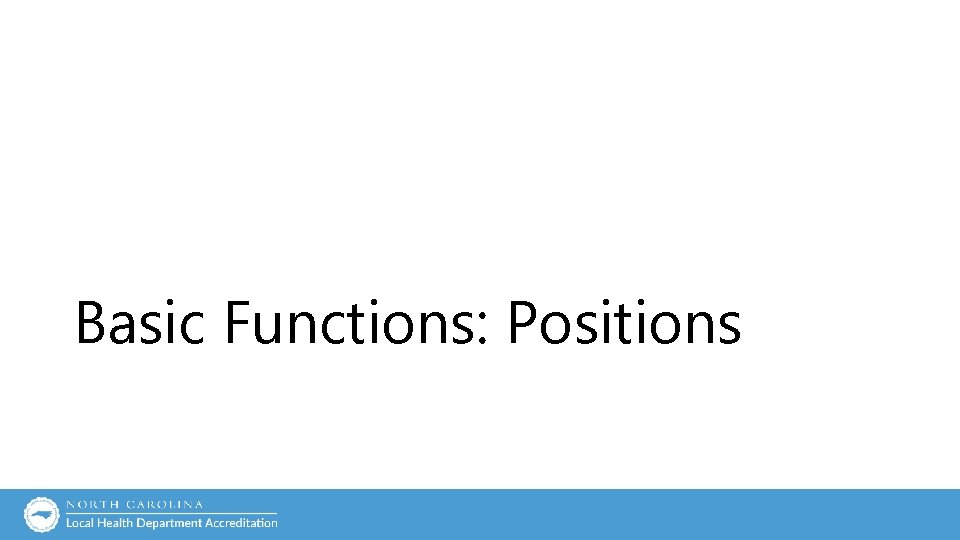 Basic Functions: Positions

NORTH CAROLINA
Local Health Department Accreditation